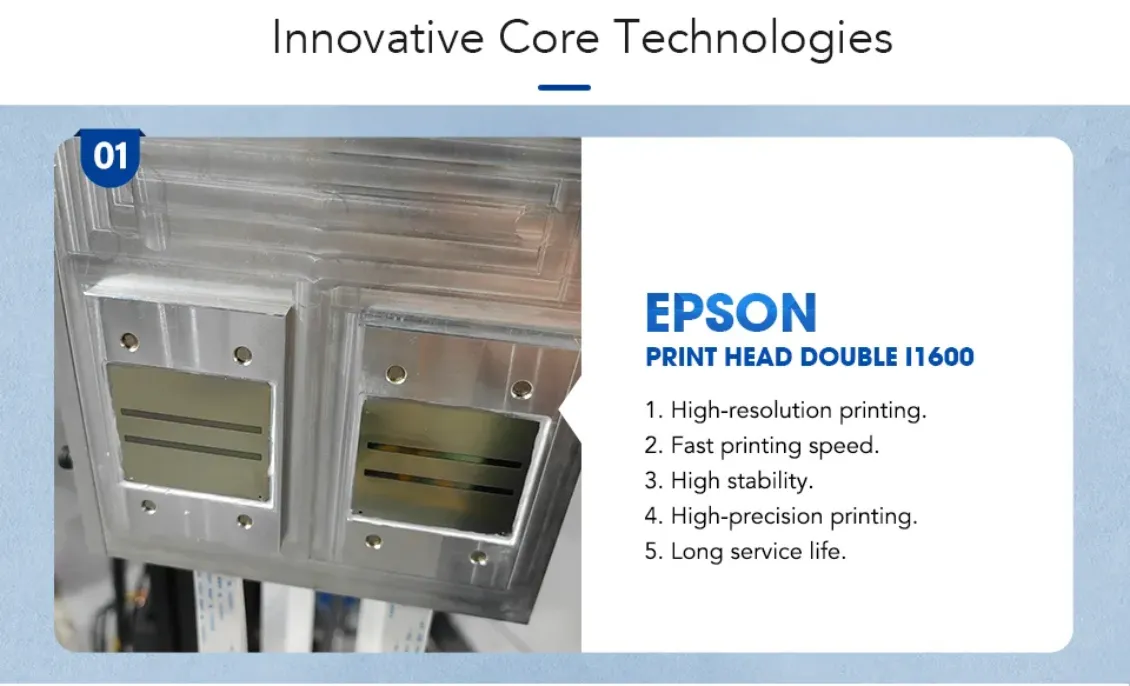 Innovative Core Technologies

01

EPSON
PRINT HEAD DOUBLE I1600

1. High-resolution printing.
2. Fast printing speed.
3. High stability.
4. High-precision printing.
5. Long service life.